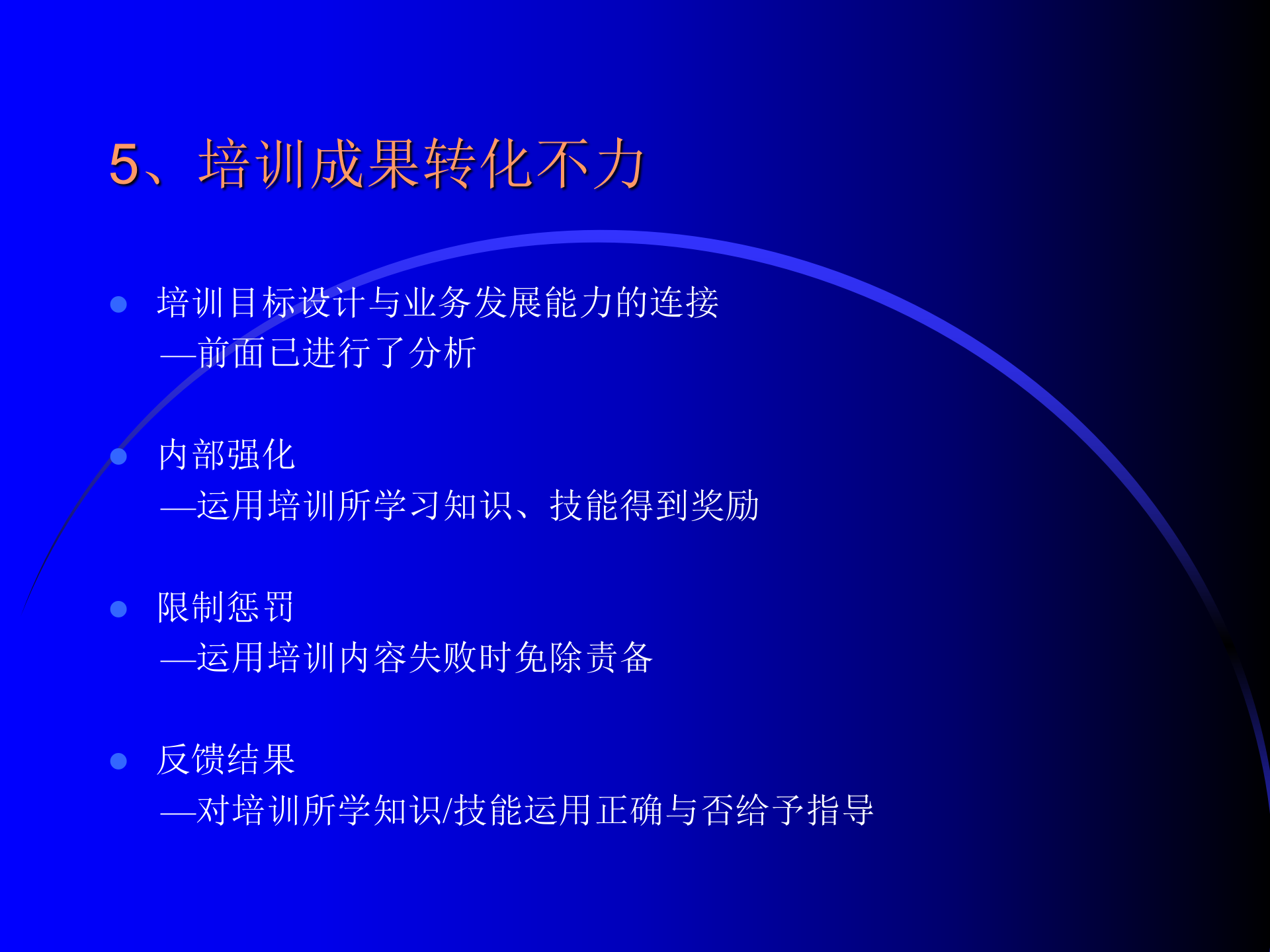 5、培训成果转化不力

● 培训目标设计与业务发展能力的连接
—前面已进行了分析

● 内部强化
—运用培训所学习知识、技能得到奖励

● 限制惩罚
—运用培训内容失败时免除责备

● 反馈结果
—对培训所学知识/技能运用正确与否给予指导